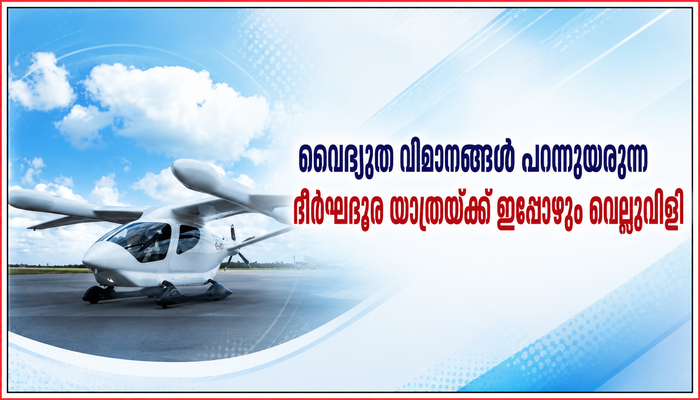 വൈദ്യുത വിമാനങ്ങൾ പറന്നുയരുന്ന
ദീർഘദൂര യാത്രയ്ക്ക് ഇപ്പോഴും വെല്ലുവിളി